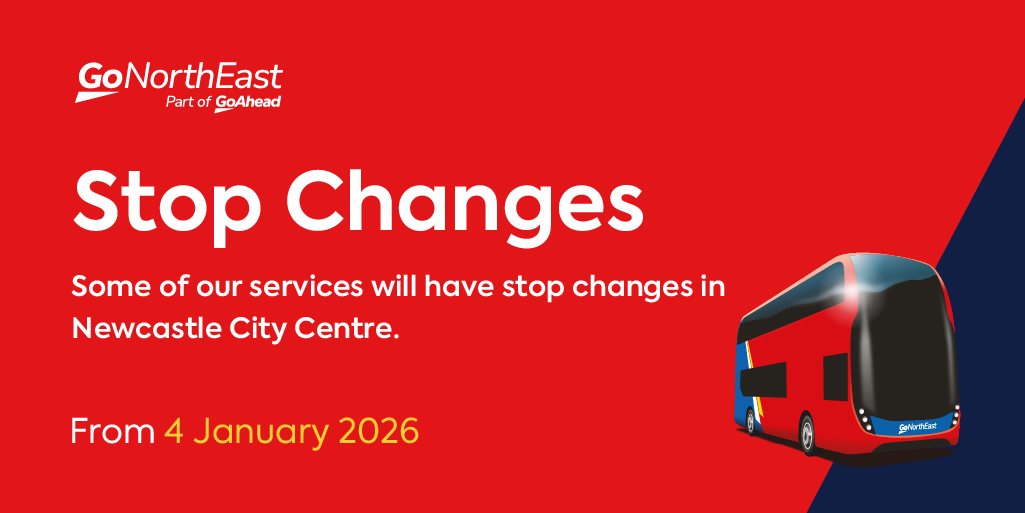 GoNorthEast
Part of GoAhead

Stop Changes

Some of our services will have stop changes in Newcastle City Centre.

From 4 January 2026

GoNorthEast